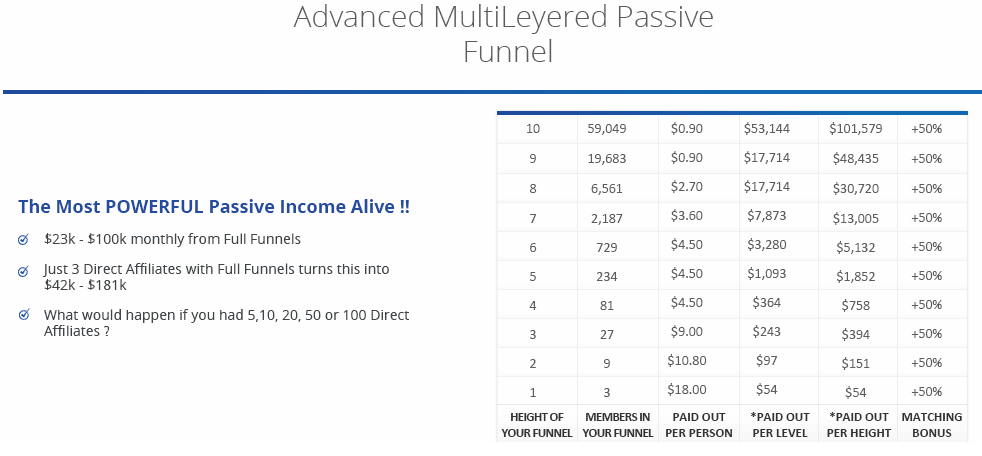 Advanced MultiLeyered Passive Funnel

The Most POWERFUL Passive Income Alive !!

$23k - $100k monthly from Full Funnels

Just 3 Direct Affiliates with Full Funnels turns this into $42k - $181k

What would happen if you had 5,10, 20, 50 or 100 Direct Affiliates ?

| 10 | 59,049 | $0.90 | $53,144 | $101,579 | +50% |
|---|---|---|---|---|---|
| 9 | 19,683 | $0.90 | $17,714 | $48,435 | +50% |
| 8 | 6,561 | $2.70 | $17,714 | $30,720 | +50% |
| 7 | 2,187 | $3.60 | $7,873 | $13,005 | +50% |
| 6 | 729 | $4.50 | $3,280 | $5,132 | +50% |
| 5 | 234 | $4.50 | $1,093 | $1,852 | +50% |
| 4 | 81 | $4.50 | $364 | $758 | +50% |
| 3 | 27 | $9.00 | $243 | $394 | +50% |
| 2 | 9 | $10.80 | $97 | $151 | +50% |
| 1 | 3 | $18.00 | $54 | $54 | +50% |
| HEIGHT OF YOUR FUNNEL | MEMBERS IN YOUR FUNNEL | PAID OUT PER PERSON | *PAID OUT PER LEVEL | *PAID OUT PER HEIGHT | MATCHING BONUS |